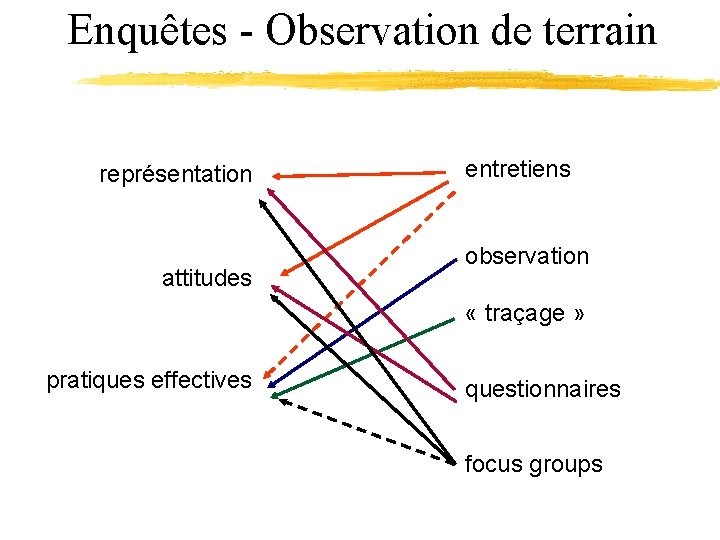 Enquêtes - Observation de terrain

représentation

attitudes

pratiques effectives

entretiens

observation

« traçage »

questionnaires

focus groups